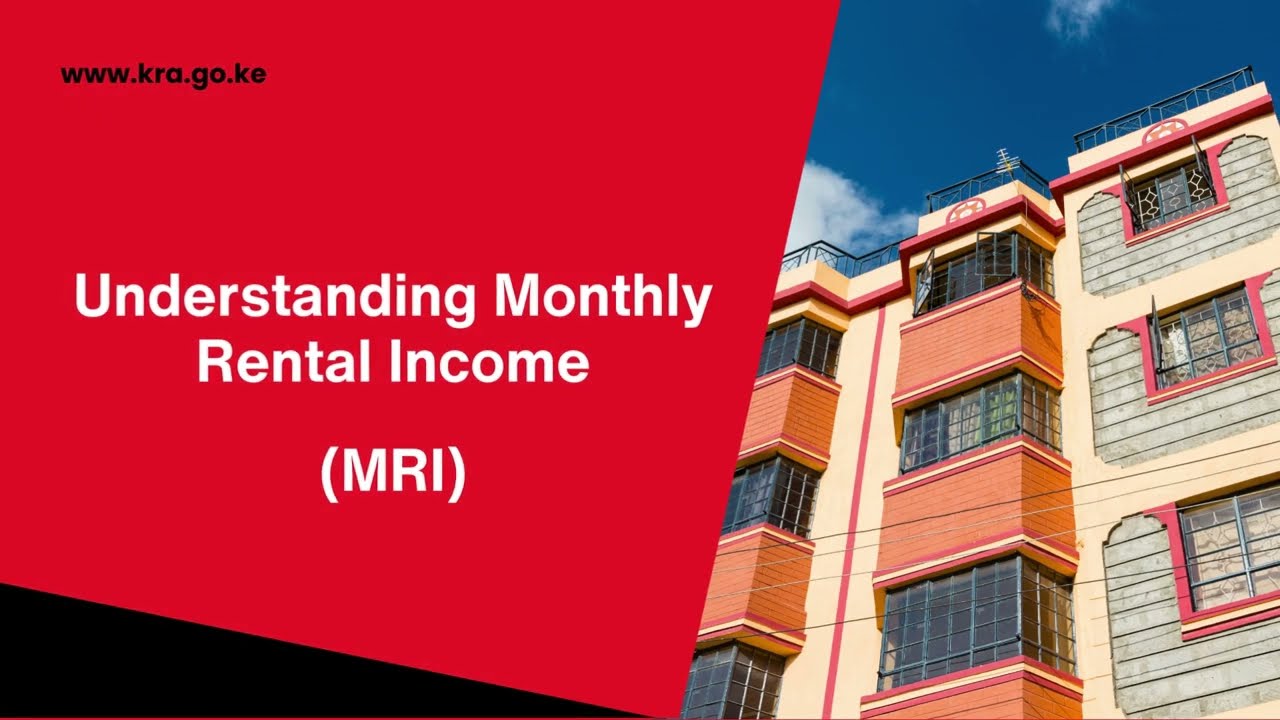 www.kra.go.ke

Understanding Monthly Rental Income

(MRI)